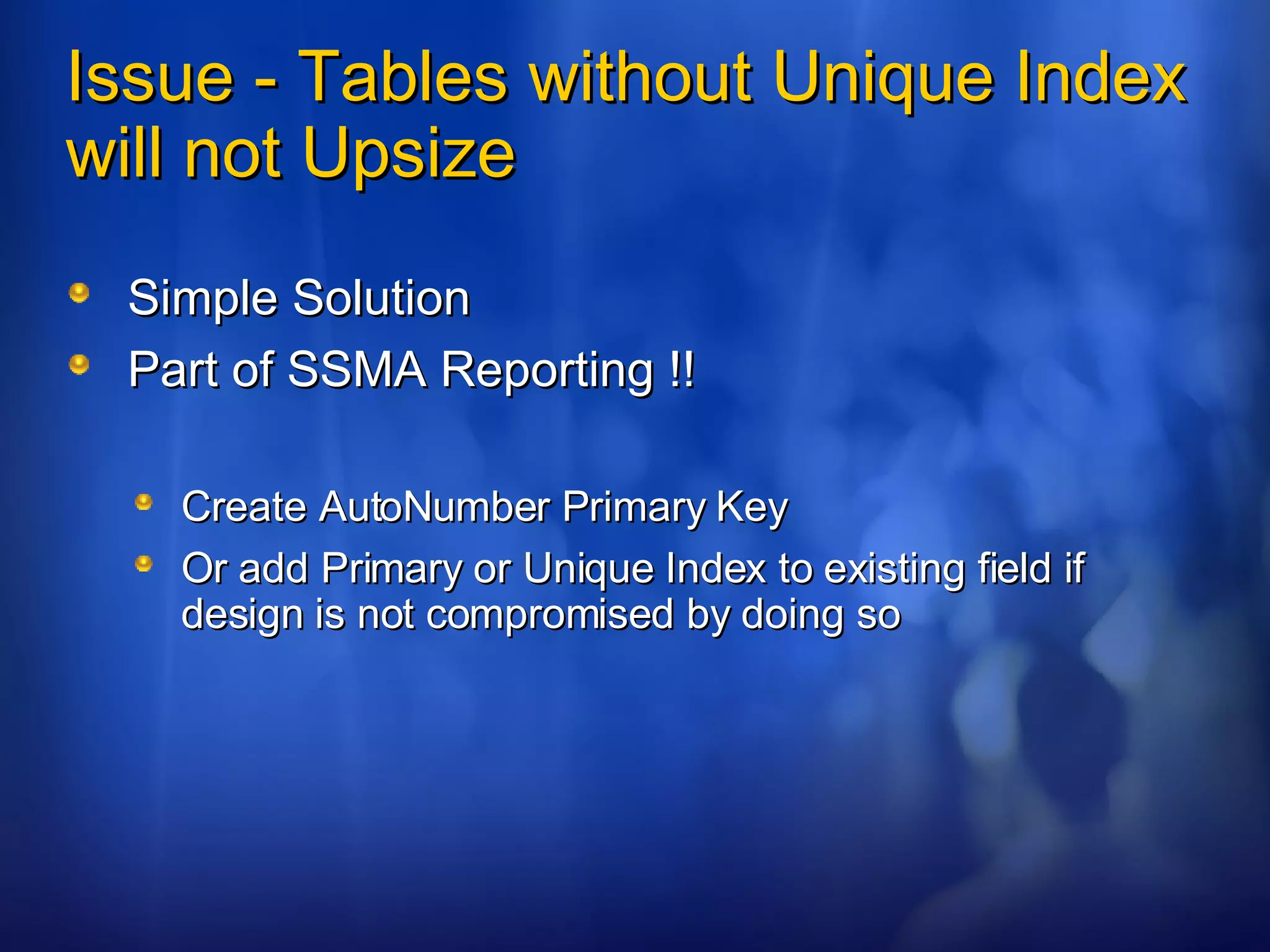 Issue - Tables without Unique Index will not Upsize

Simple Solution

Part of SSMA Reporting !!

Create AutoNumber Primary Key

Or add Primary or Unique Index to existing field if design is not compromised by doing so